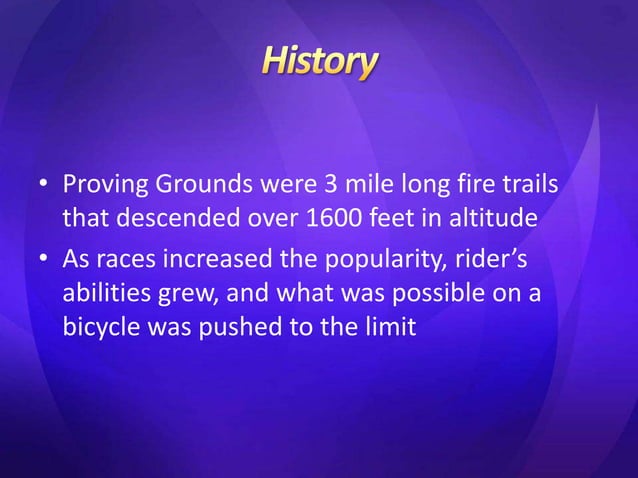 History

• Proving Grounds were 3 mile long fire trails that descended over 1600 feet in altitude
• As races increased the popularity, rider's abilities grew, and what was possible on a bicycle was pushed to the limit